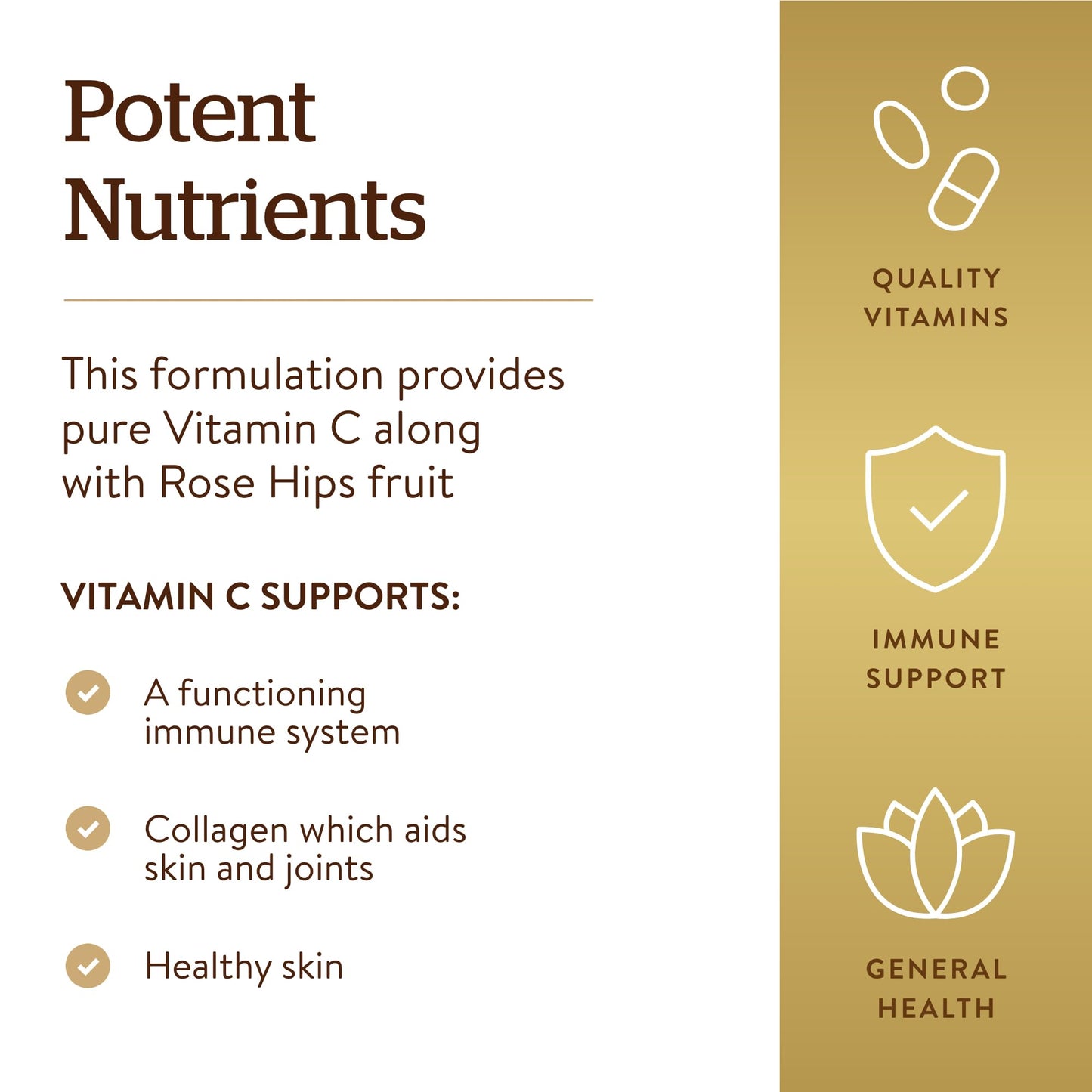 Potent Nutrients

This formulation provides pure Vitamin C along with Rose Hips fruit

VITAMIN C SUPPORTS:

A functioning immune system

Collagen which aids skin and joints

Healthy skin

QUALITY VITAMINS

IMMUNE SUPPORT

GENERAL HEALTH